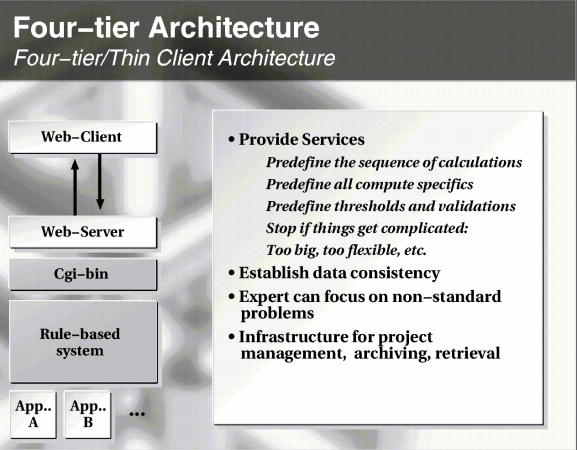 Four–tier Architecture
Four–tier/Thin Client Architecture

Web–Client

Web–Server

Cgi–bin

Rule–based system

App.. A

App.. B

...

• Provide Services
Predefine the sequence of calculations
Predefine all compute specifics
Predefine thresholds and validations
Stop if things get complicated:
Too big, too flexible, etc.
• Establish data consistency
• Expert can focus on non–standard problems
• Infrastructure for project management, archiving, retrieval